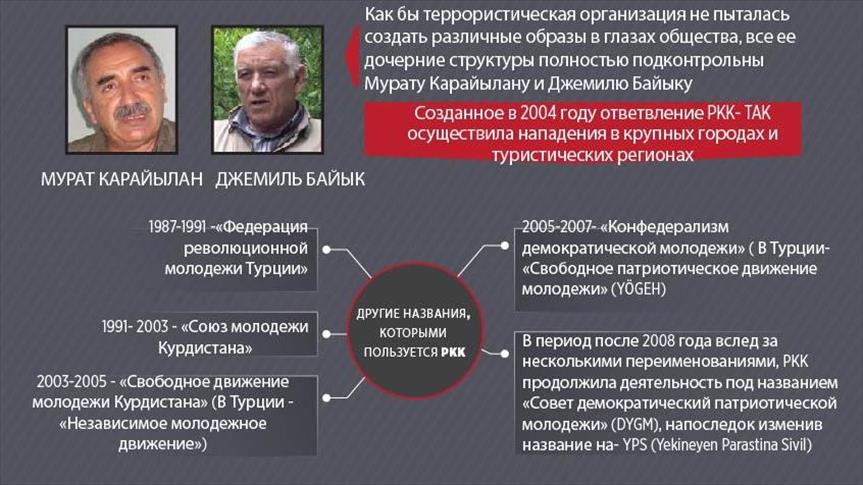 Как бы террористическая организация не пыталась создать различные образы в глазах общества, все ее дочерние структуры полностью подконтрольны Мурату Карайылану и Джемилю Байыку

Созданное в 2004 году ответвление РКК- ТАК осуществила нападения в крупных городах и туристических регионах

МУРАТ КАРАЙЫЛАН

ДЖЕМИЛЬ БАЙЫК

1987-1991 -«Федерация революционной молодежи Турции»

1991- 2003 - «Союз молодежи Курдистана»

2003-2005 - «Свободное движение молодежи Курдистана» (В Турции - «Независимое молодежное движение»)

ДРУГИЕ НАЗВАНИЯ, КОТОРЫМИ ПОЛЬЗУЕТСЯ РКК

2005-2007- «Конфедерализм демократической молодежи» ( В Турции- «Свободное патриотическое движение молодежи» (YÖGEH)

В период после 2008 года вслед за несколькими переименованиями, РКК продолжила деятельность под названием «Совет демократический патриотической молодежи» (DYGM), напоследок изменив название на- YPS (Yekineyen Parastina Sivil)